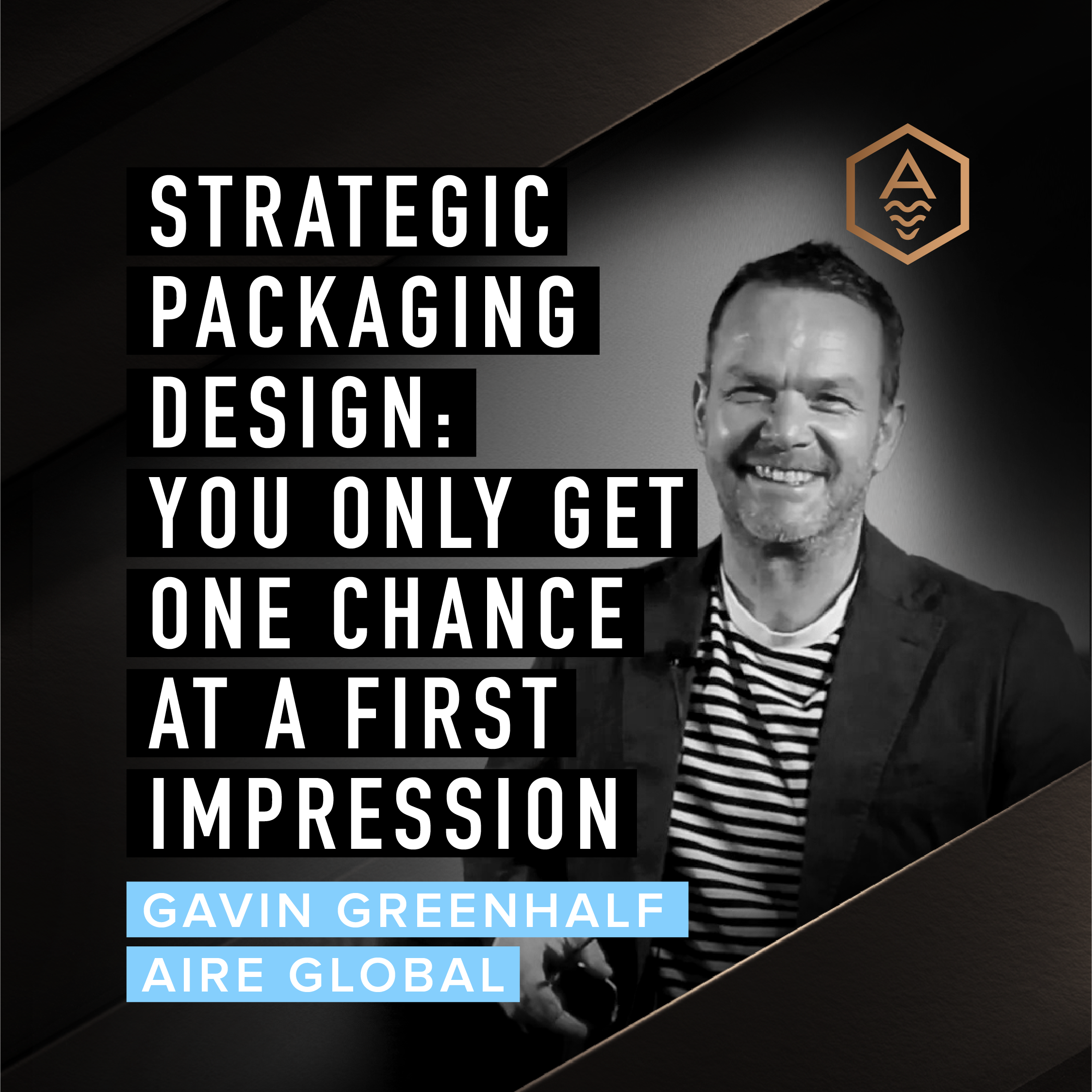 A

STRATEGIC PACKAGING DESIGN: YOU ONLY GET ONE CHANCE AT A FIRST IMPRESSION

GAVIN GREENHALF
AIRE GLOBAL